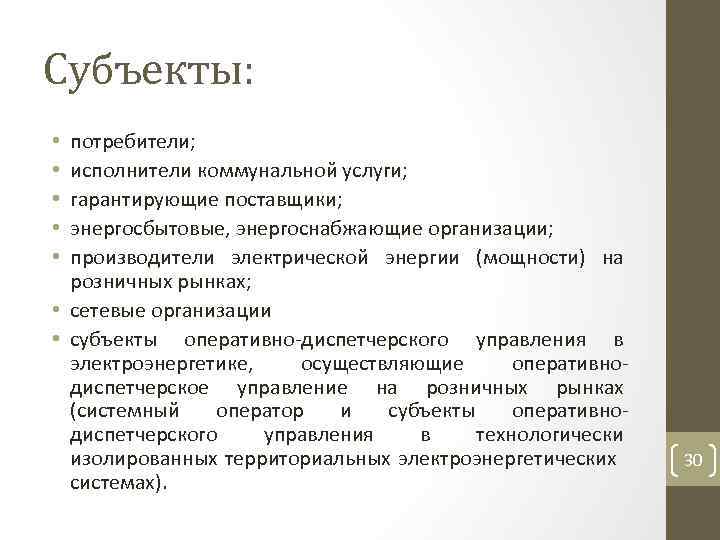 Субъекты:

• потребители;
• исполнители коммунальной услуги;
• гарантирующие поставщики;
• энергосбытовые, энергоснабжающие организации;
• производители электрической энергии (мощности) на розничных рынках;
• сетевые организации
• субъекты оперативно-диспетчерского управления в электроэнергетике, осуществляющие оперативно-диспетчерское управление на розничных рынках (системный оператор и субъекты оперативно-диспетчерского управления в технологически изолированных территориальных электроэнергетических системах).

30